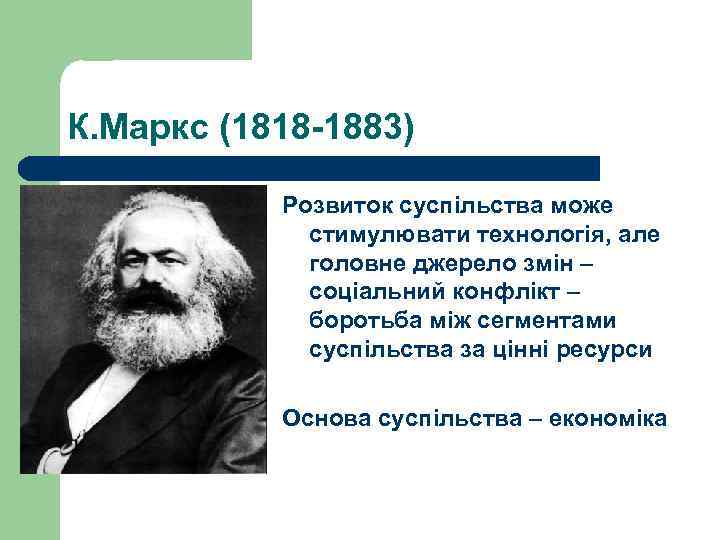 К.Маркс (1818-1883)

Розвиток суспільства може стимулювати технологія, але головне джерело змін – соціальний конфлікт – боротьба між сегментами суспільства за цінні ресурси

Основа суспільства – економіка